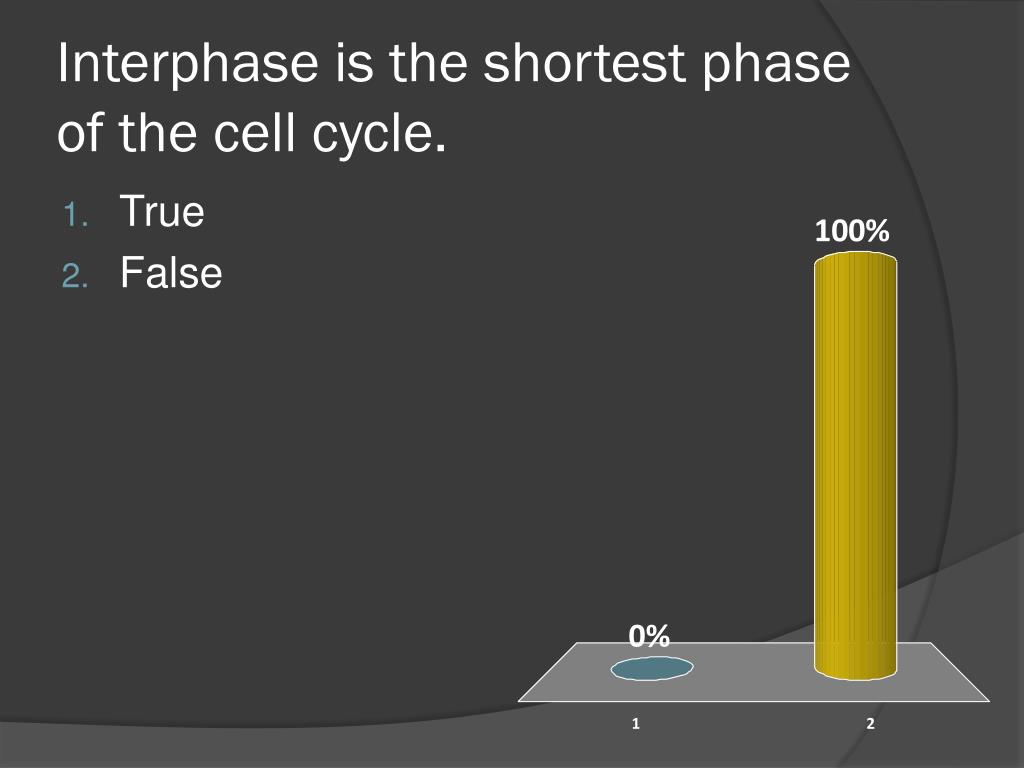 Interphase is the shortest phase of the cell cycle.

1. True
2. False

100%

0%

1

2